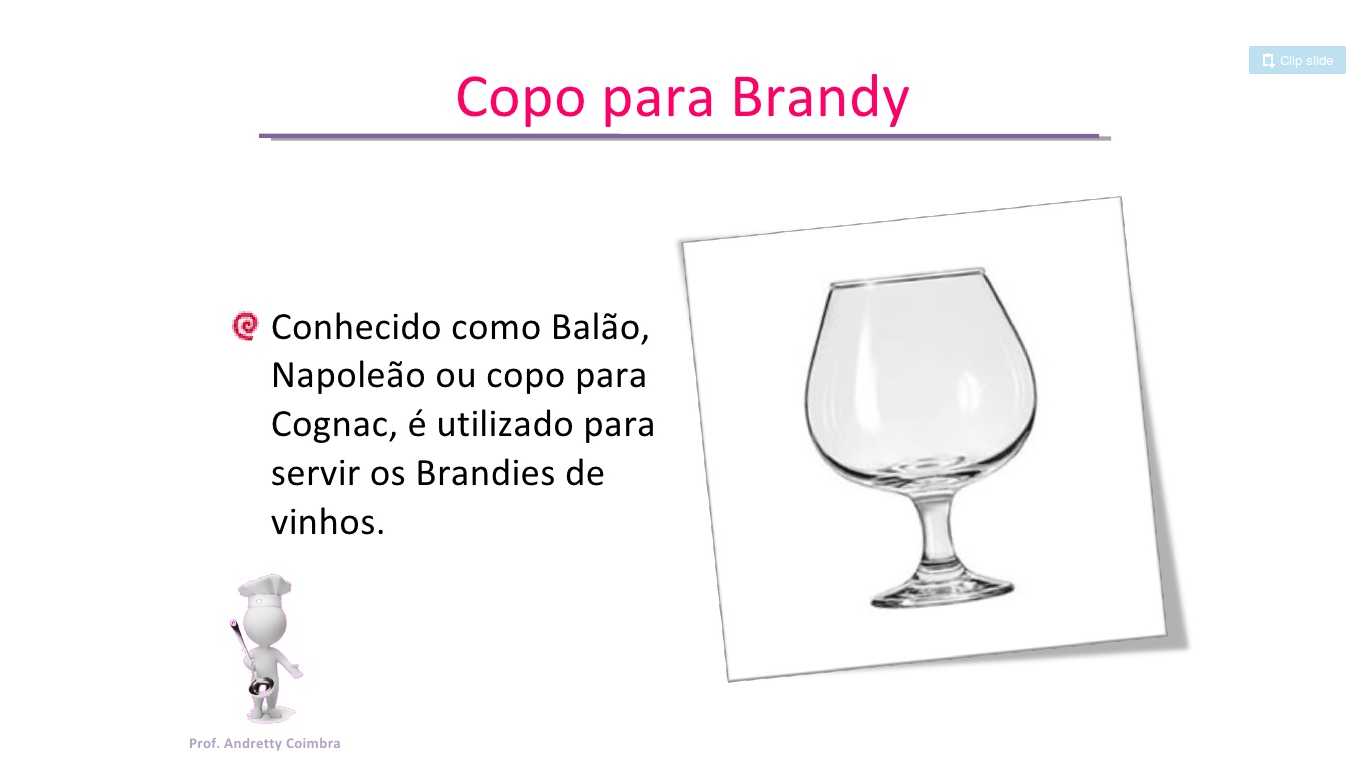 Clip slide

Copo para Brandy

Conhecido como Balão, Napoleão ou copo para Cognac, é utilizado para servir os Brandies de vinhos.

Prof. Andretty Coimbra